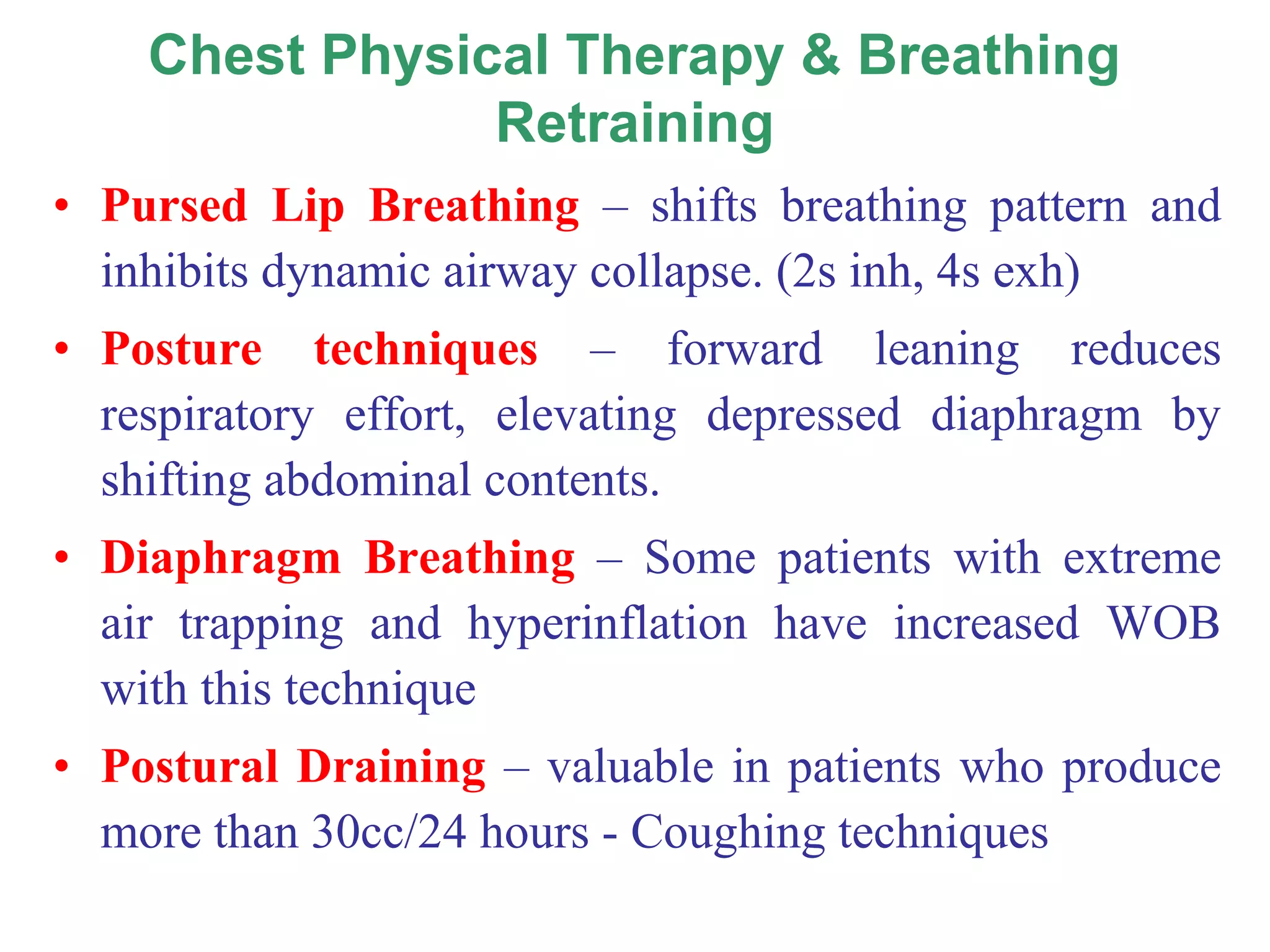 Chest Physical Therapy & Breathing Retraining

• Pursed Lip Breathing – shifts breathing pattern and inhibits dynamic airway collapse. (2s inh, 4s exh)

• Posture techniques – forward leaning reduces respiratory effort, elevating depressed diaphragm by shifting abdominal contents.

• Diaphragm Breathing – Some patients with extreme air trapping and hyperinflation have increased WOB with this technique

• Postural Draining – valuable in patients who produce more than 30cc/24 hours - Coughing techniques